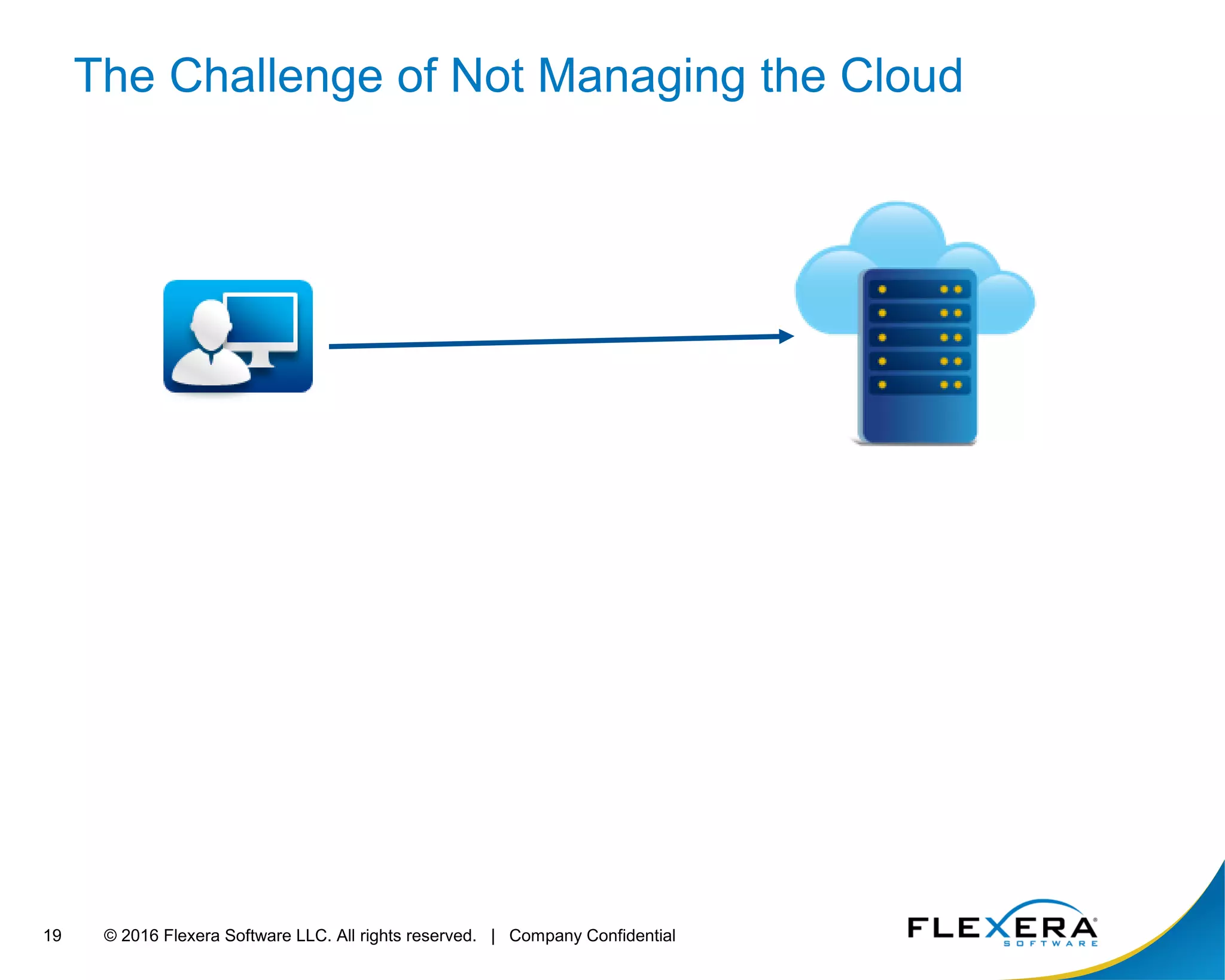 The Challenge of Not Managing the Cloud

19 © 2016 Flexera Software LLC. All rights reserved. | Company Confidential

FLEXERA
SOFTWARE